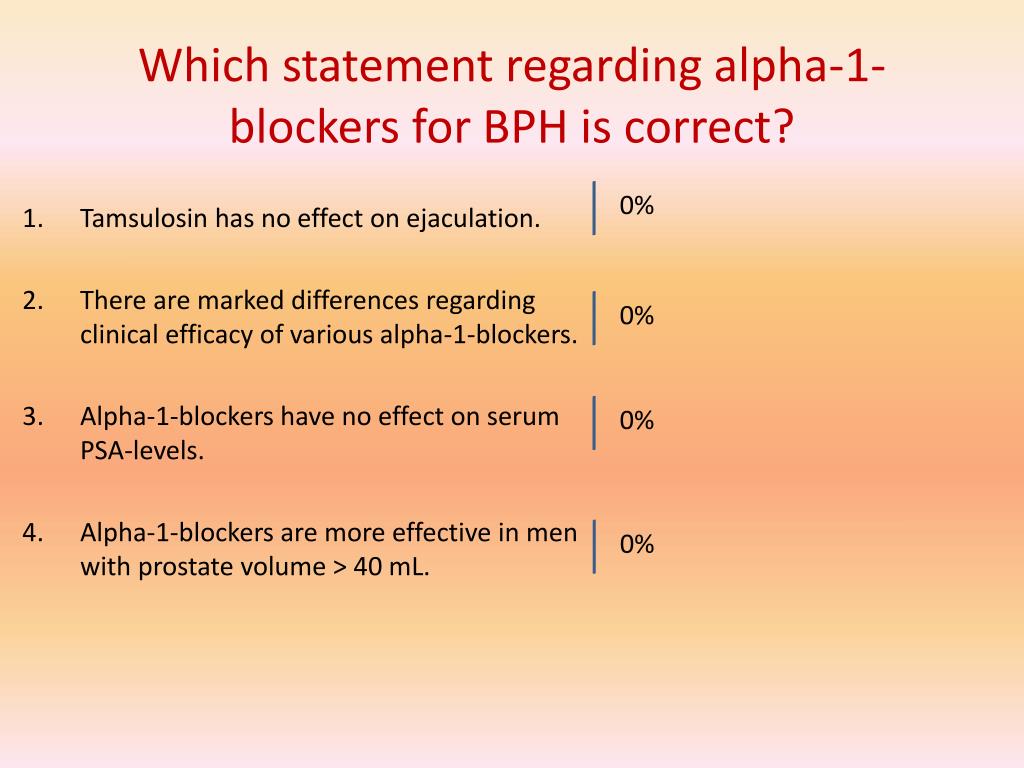 Which statement regarding alpha-1-blockers for BPH is correct?

1. Tamsulosin has no effect on ejaculation.

0%

2. There are marked differences regarding clinical efficacy of various alpha-1-blockers.

0%

3. Alpha-1-blockers have no effect on serum PSA-levels.

0%

4. Alpha-1-blockers are more effective in men with prostate volume > 40 mL.

0%